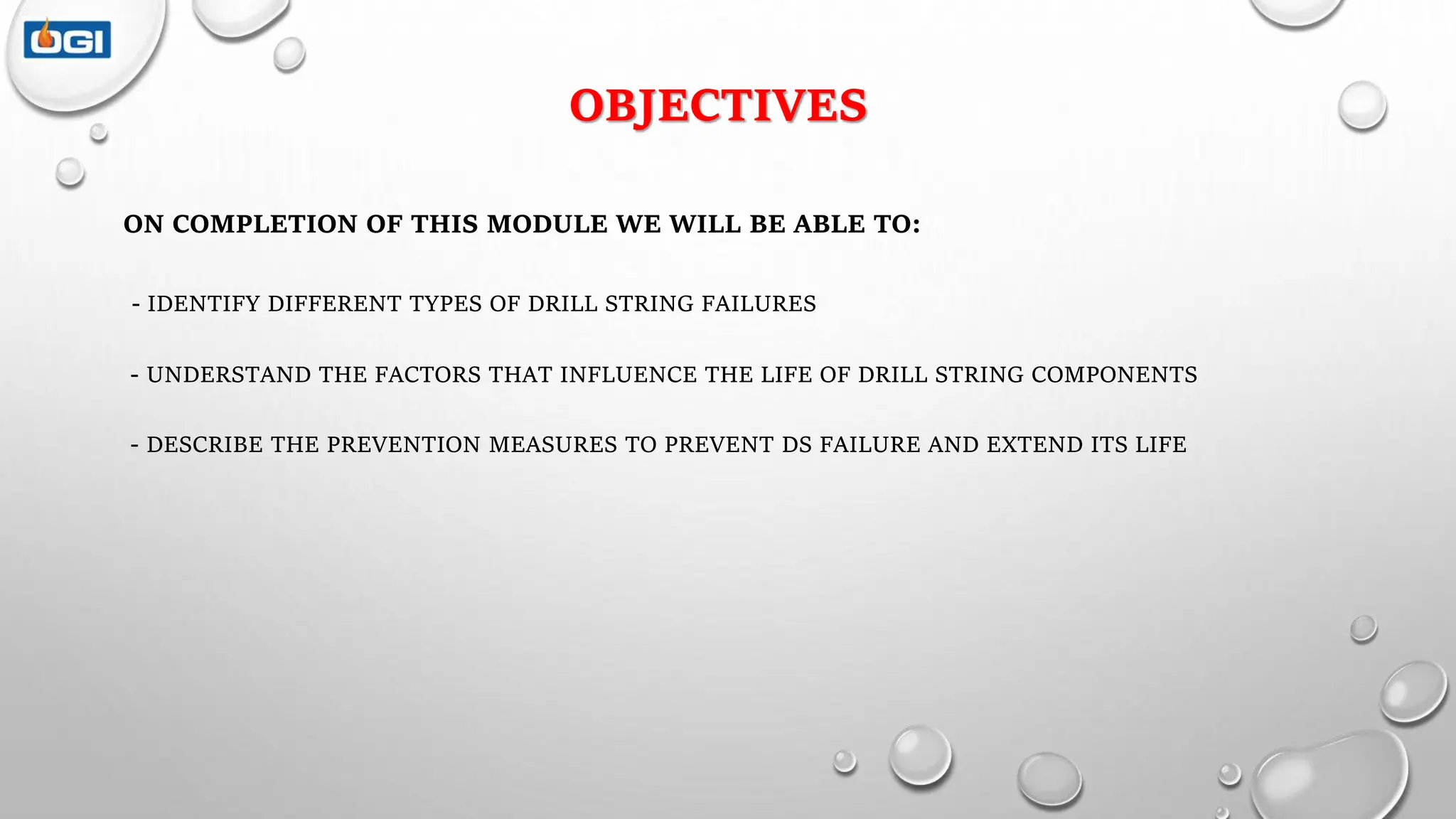 OGI

OBJECTIVES

ON COMPLETION OF THIS MODULE WE WILL BE ABLE TO:

- IDENTIFY DIFFERENT TYPES OF DRILL STRING FAILURES

- UNDERSTAND THE FACTORS THAT INFLUENCE THE LIFE OF DRILL STRING COMPONENTS

- DESCRIBE THE PREVENTION MEASURES TO PREVENT DS FAILURE AND EXTEND ITS LIFE